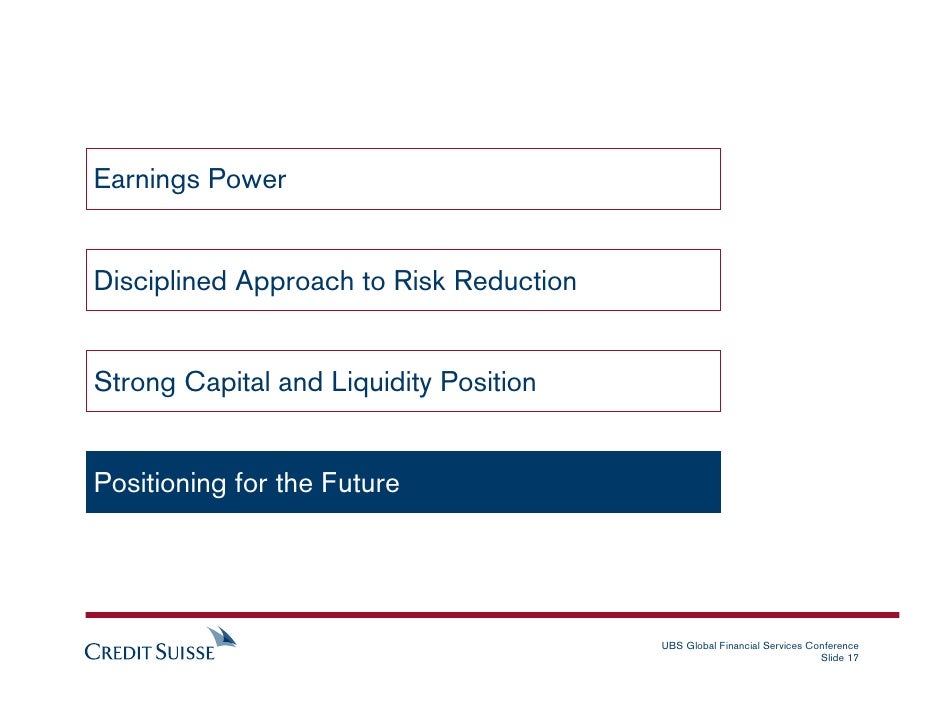 Earnings Power

Disciplined Approach to Risk Reduction

Strong Capital and Liquidity Position

Positioning for the Future

CREDIT SUISSE

UBS Global Financial Services Conference
Slide 17